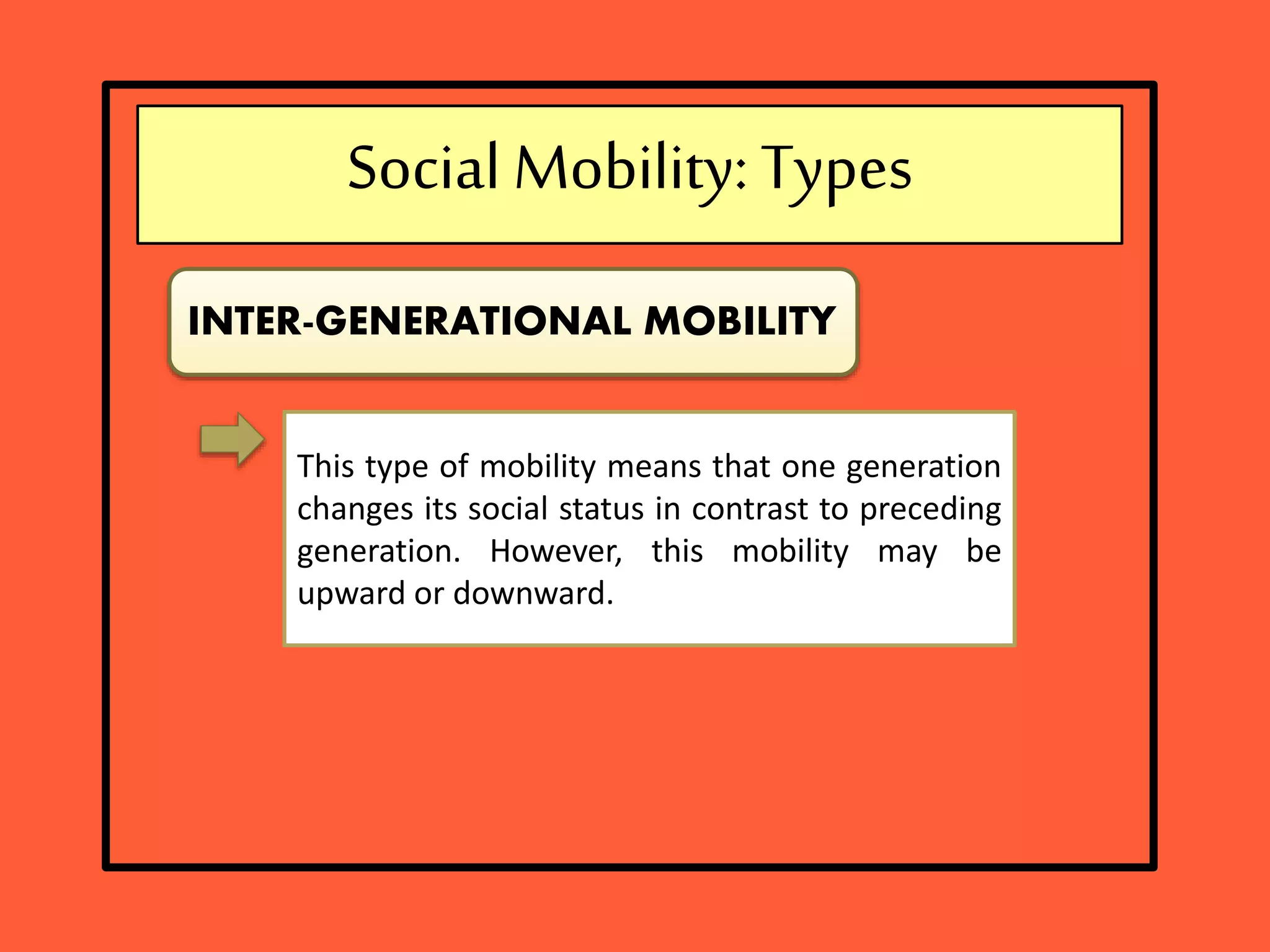 Social Mobility: Types

INTER-GENERATIONAL MOBILITY

This type of mobility means that one generation changes its social status in contrast to preceding generation. However, this mobility may be upward or downward.